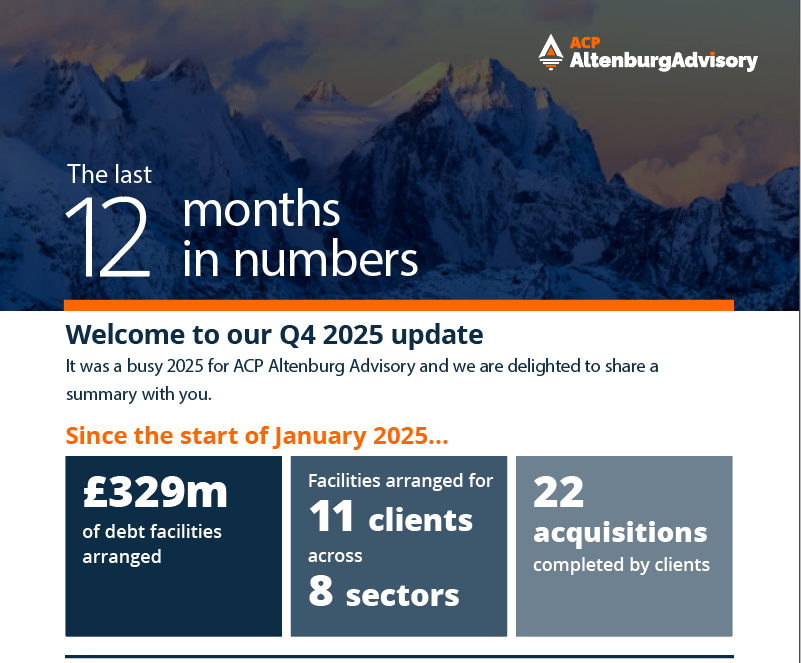 ACP AltenburgAdvisory

The last 12 months in numbers

Welcome to our Q4 2025 update

It was a busy 2025 for ACP Altenburg Advisory and we are delighted to share a summary with you.

Since the start of January 2025...

£329m of debt facilities arranged

Facilities arranged for 11 clients across 8 sectors

22 acquisitions completed by clients